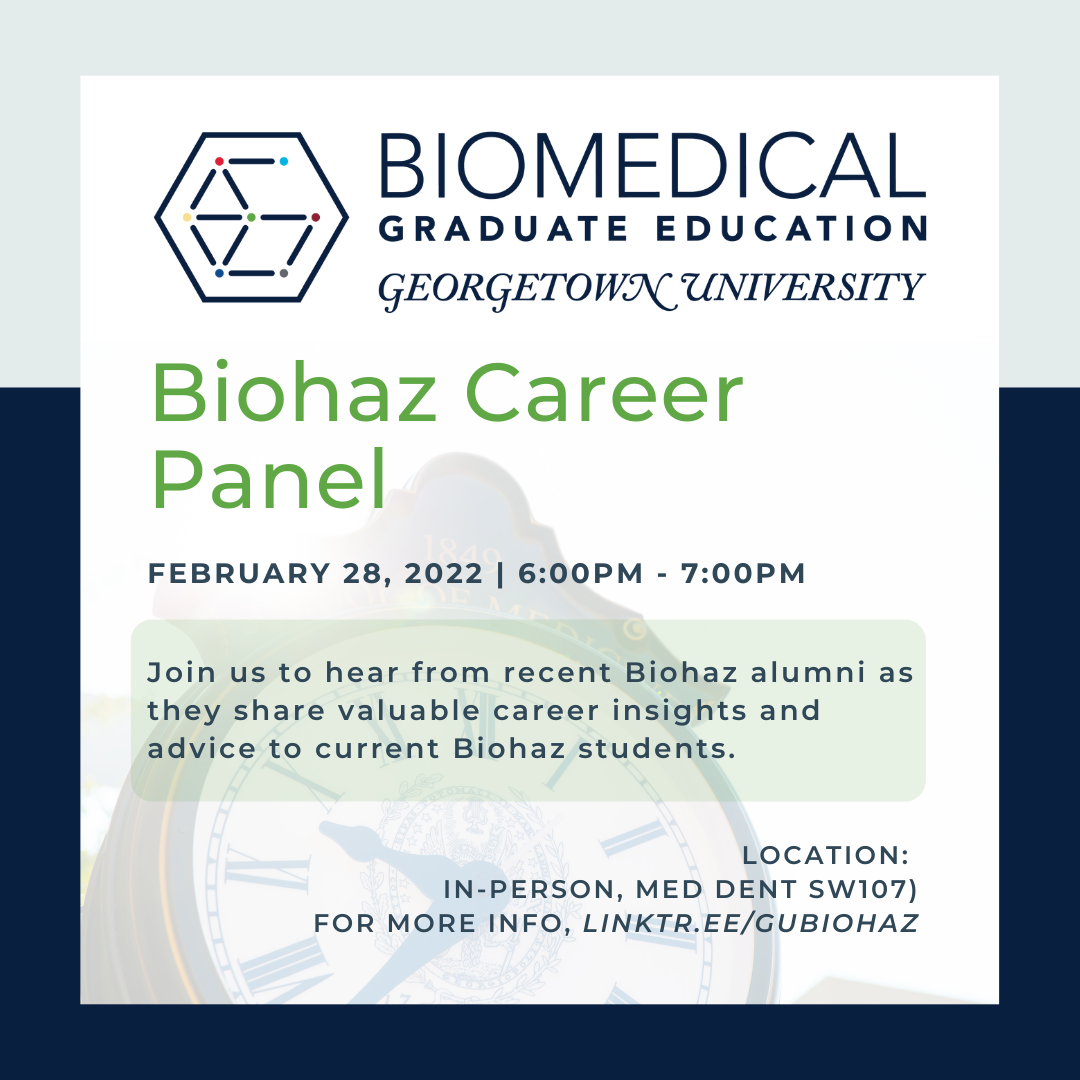 BIOMEDICAL
GRADUATE EDUCATION
GEORGETOWN UNIVERSITY

Biohaz Career Panel

FEBRUARY 28, 2022 | 6:00PM - 7:00PM

Join us to hear from recent Biohaz alumni as they share valuable career insights and advice to current Biohaz students.

LOCATION:
IN-PERSON, MED DENT SW107)
FOR MORE INFO, LINKTR.EE/GUBIOHAZ